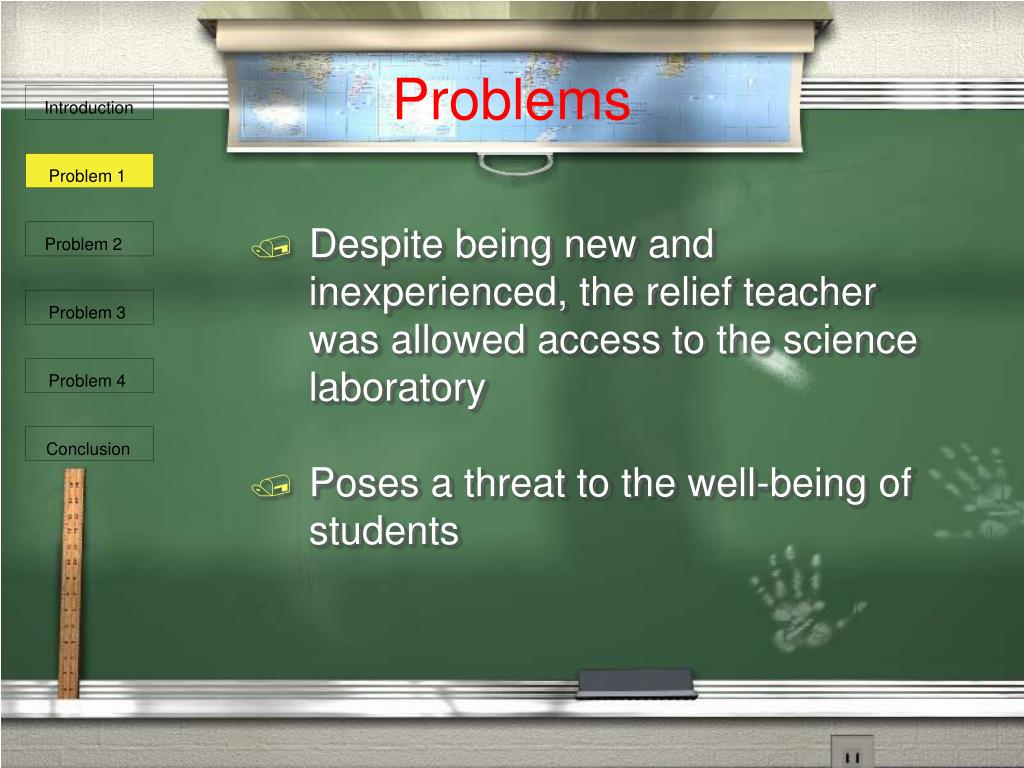 Introduction

Problem 1

Problem 2

Problem 3

Problem 4

Conclusion

Problems

Despite being new and inexperienced, the relief teacher was allowed access to the science laboratory

Poses a threat to the well-being of students